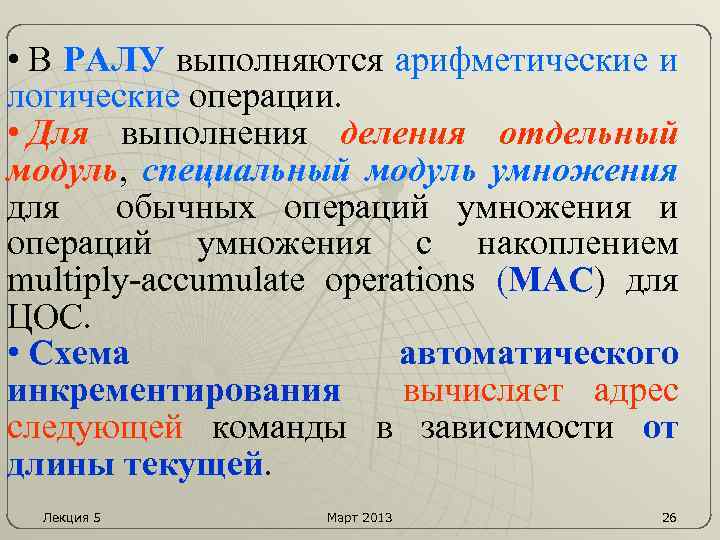 • В РАЛУ выполняются арифметические и логические операции.

• Для выполнения деления отдельный модуль, специальный модуль умножения для обычных операций умножения и операций умножения с накоплением multiply-accumulate operations (MAC) для ЦОС.

• Схема автоматического инкрементирования вычисляет адрес следующей команды в зависимости от длины текущей.

Лекция 5

Март 2013

26